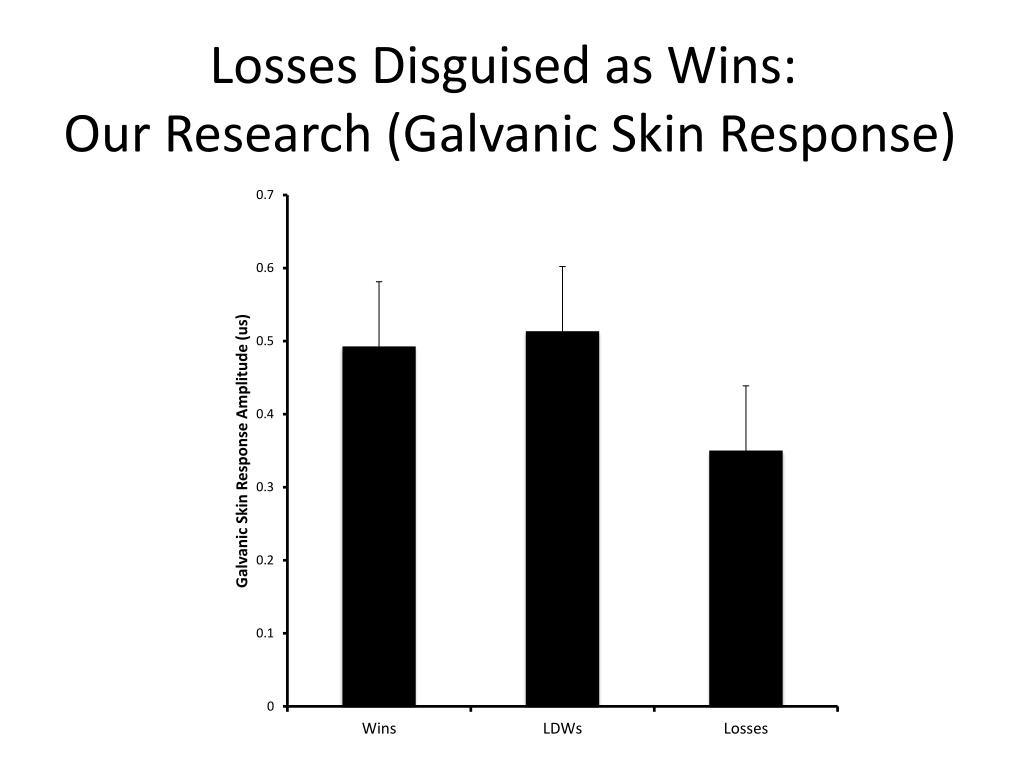 Losses Disguised as Wins:
Our Research (Galvanic Skin Response)

Galvanic Skin Response Amplitude (us)

0.7
0.6
0.5
0.4
0.3
0.2
0.1
0

Wins
LDWs
Losses